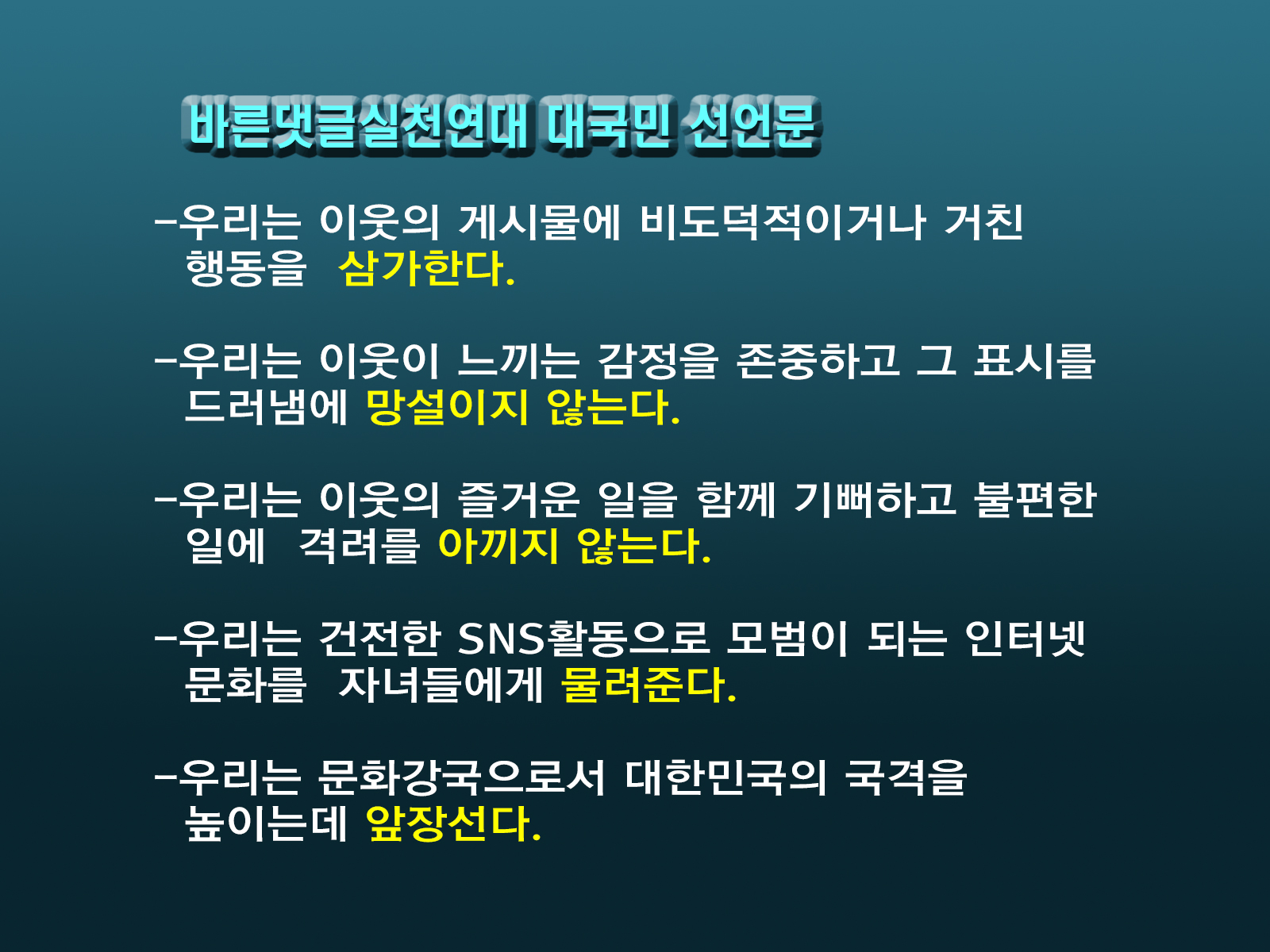 바른댓글실천연대 대국민 선언문

-우리는 이웃의 게시물에 비도덕적이거나 거친 행동을 삼가한다.

-우리는 이웃이 느끼는 감정을 존중하고 그 표시를 드러냄에 망설이지 않는다.

-우리는 이웃의 즐거운 일을 함께 기뻐하고 불편한 일에 격려를 아끼지 않는다.

-우리는 건전한 SNS활동으로 모범이 되는 인터넷 문화를 자녀들에게 물려준다.

-우리는 문화강국으로서 대한민국의 국격을 높이는데 앞장선다.